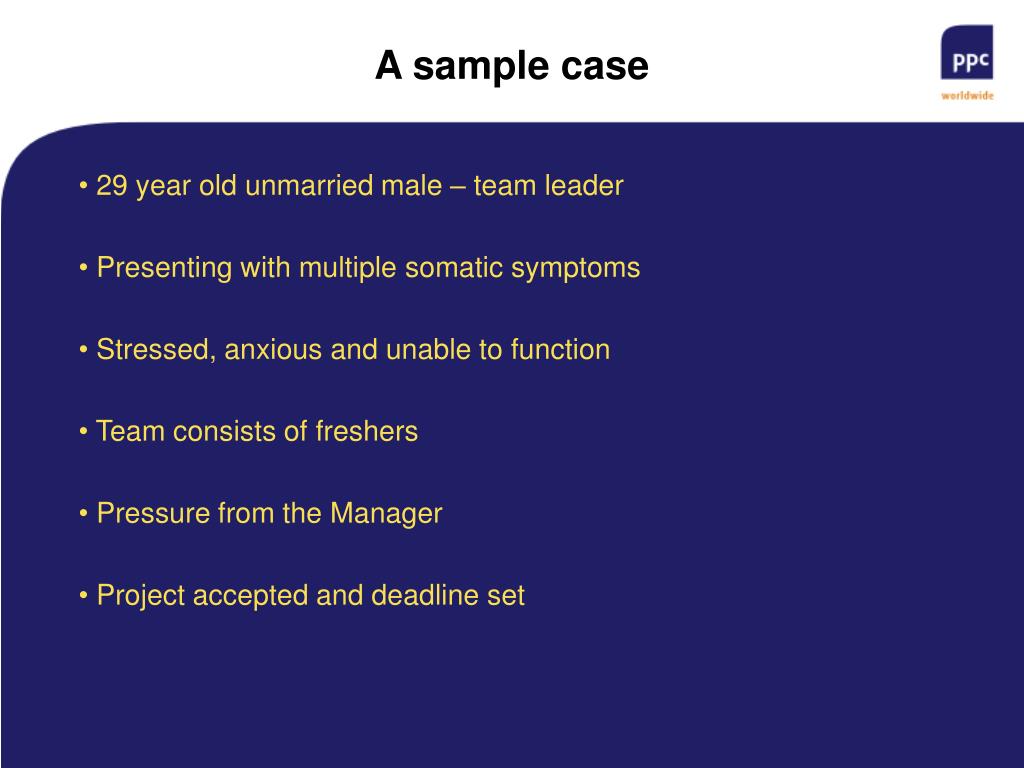 A sample case

ppc
worldwide

• 29 year old unmarried male – team leader

• Presenting with multiple somatic symptoms

• Stressed, anxious and unable to function

• Team consists of freshers

• Pressure from the Manager

• Project accepted and deadline set